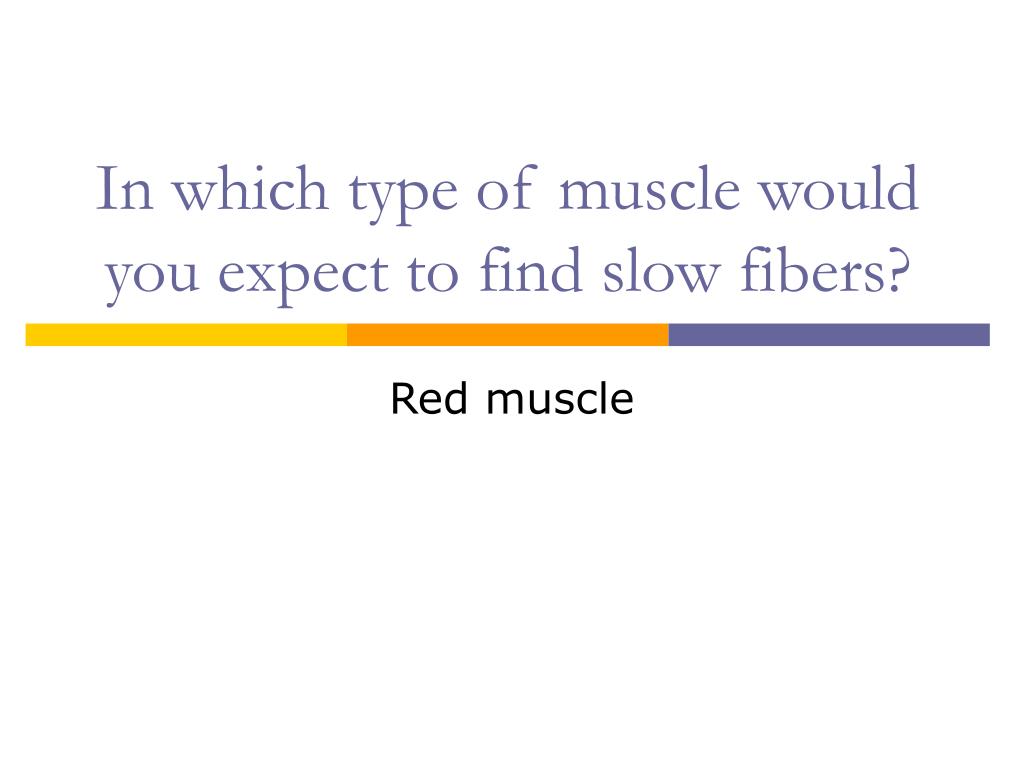 In which type of muscle would you expect to find slow fibers?

Red muscle